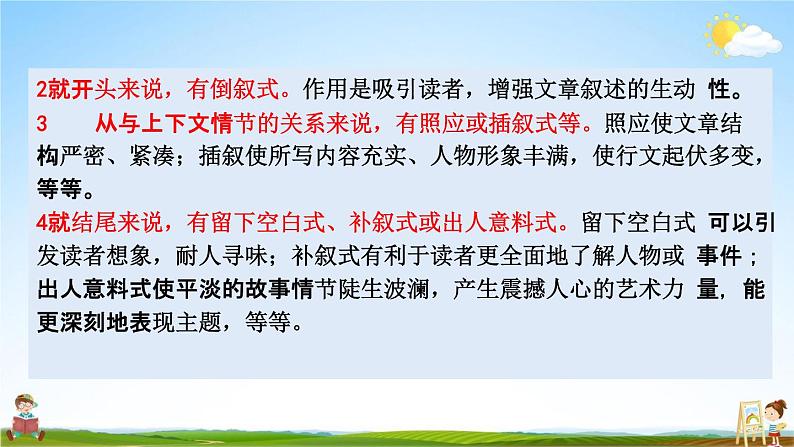 2就开头来说，有倒叙式。作用是吸引读者，增强文章叙述的生动 性。
3　　从与上下文情节的关系来说，有照应或插叙式等。照应使文章结构严密、紧凑；插叙使所写内容充实、人物形象丰满，使行文起伏多变，等等。
4就结尾来说，有留下空白式、补叙式或出人意料式。留下空白式 可以引发读者想象，耐人寻味；补叙式有利于读者更全面地了解人物或 事件；出人意料式使平淡的故事情节陡生波澜，产生震撼人心的艺术力 量，能更深刻地表现主题，等等。